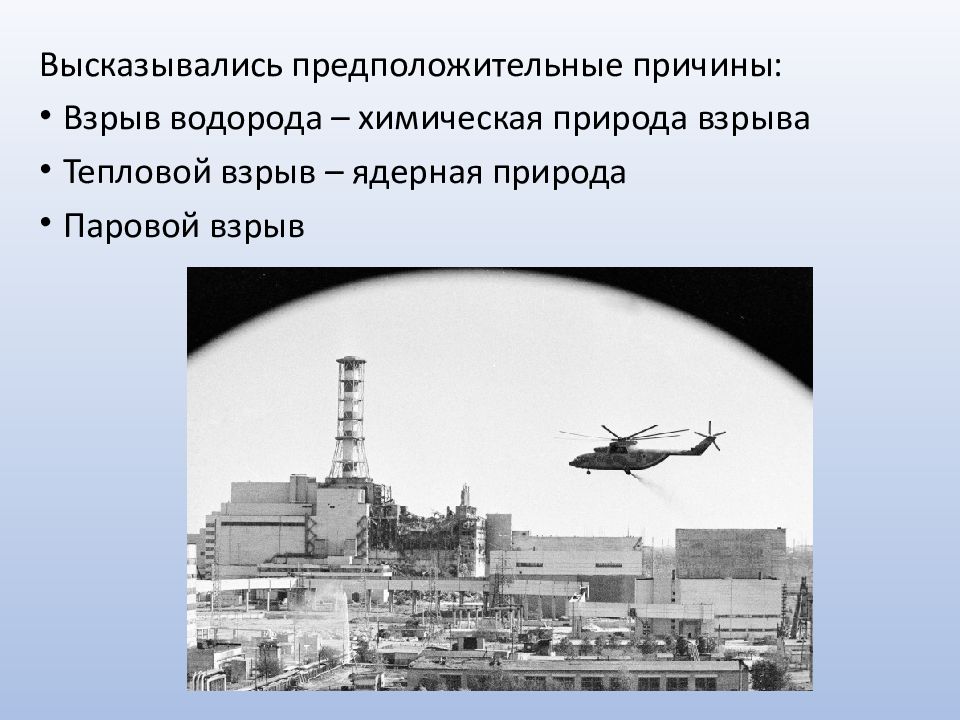 Высказывались предположительные причины:
• Взрыв водорода – химическая природа взрыва
• Тепловой взрыв – ядерная природа
• Паровой взрыв